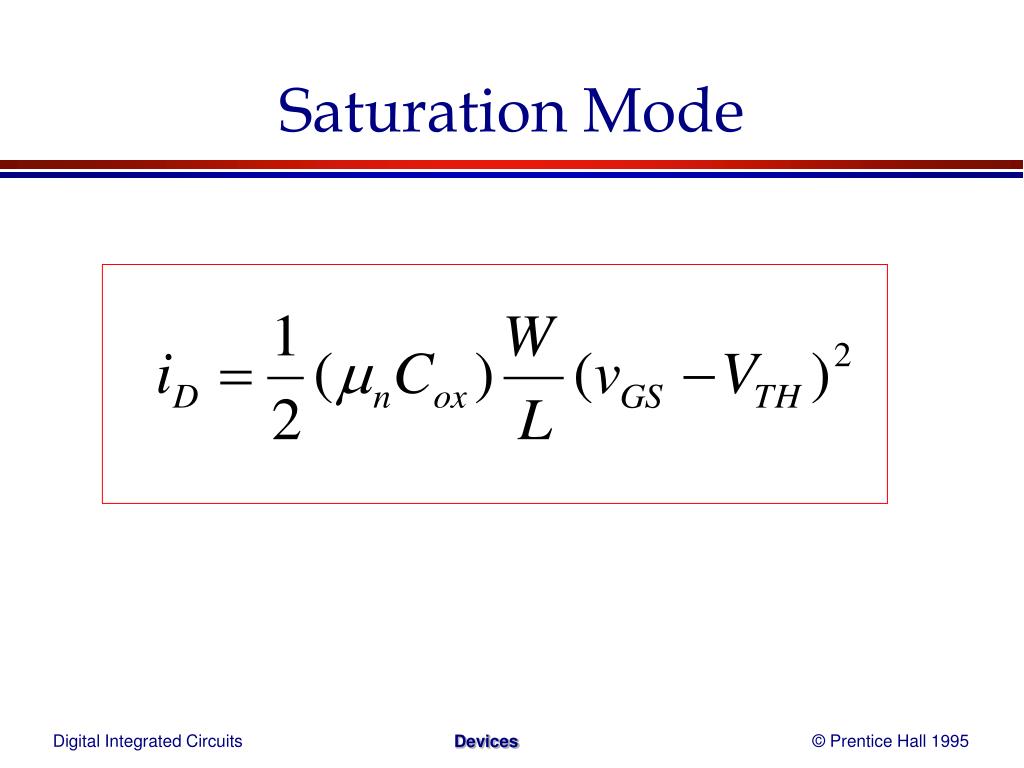 Saturation Mode

$i_D = \frac{1}{2}(\mu_n C_{ox})\frac{W}{L}(v_{GS} - V_{TH})^2$

Digital Integrated Circuits

Devices

© Prentice Hall 1995